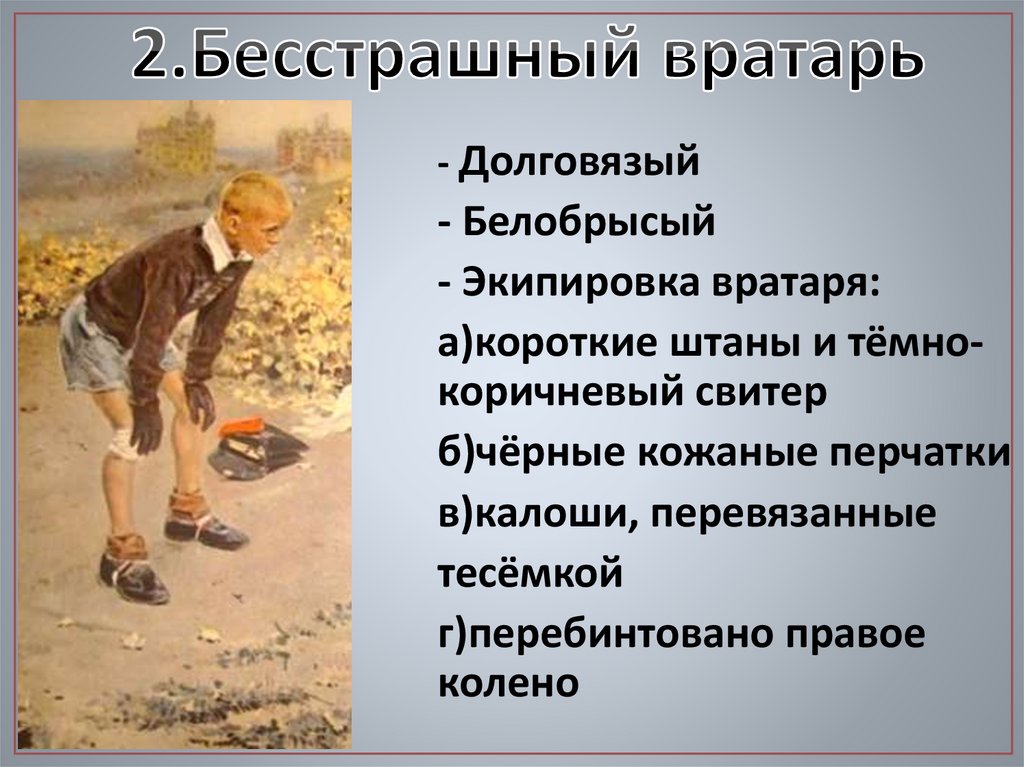 2.Бесстрашный вратарь

- Долговязый

- Белобрысый

- Экипировка вратаря:

а)короткие штаны и тёмно-коричневый свитер

б)чёрные кожаные перчатки

в)калоши, перевязанные тесёмкой

г)перебинтовано правое колено